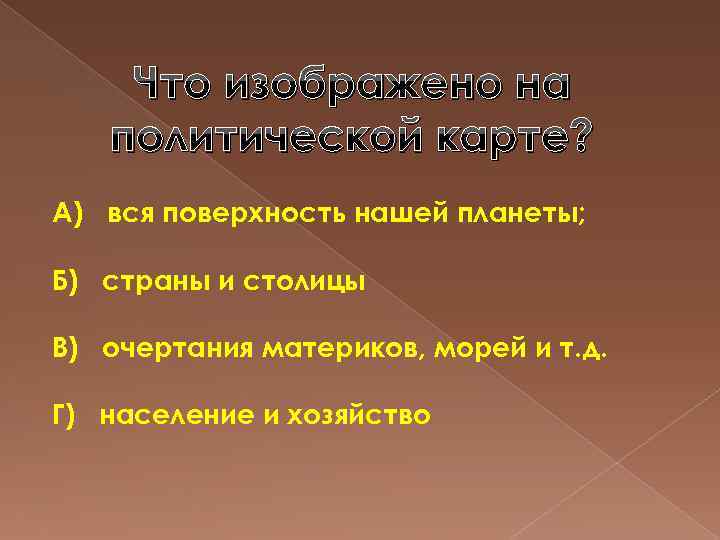 Что изображено на политической карте?

А) вся поверхность нашей планеты;

Б) страны и столицы

В) очертания материков, морей и т.д.

Г) население и хозяйство